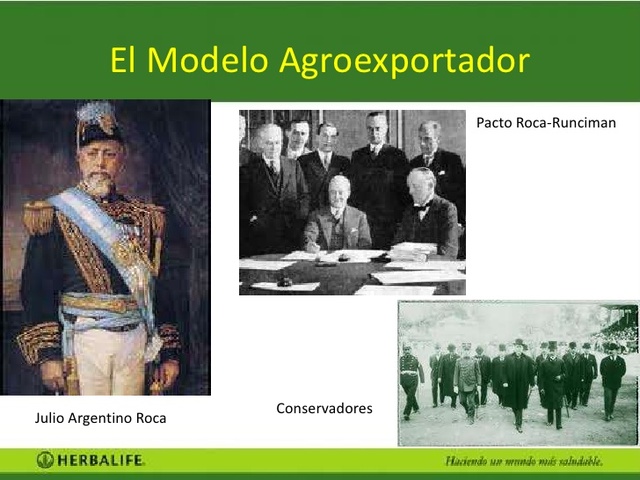 El Modelo Agroexportador

Pacto Roca-Runciman

Julio Argentino Roca

Conservadores

HERBALIFE.

Haciendo un mundo más saludable.